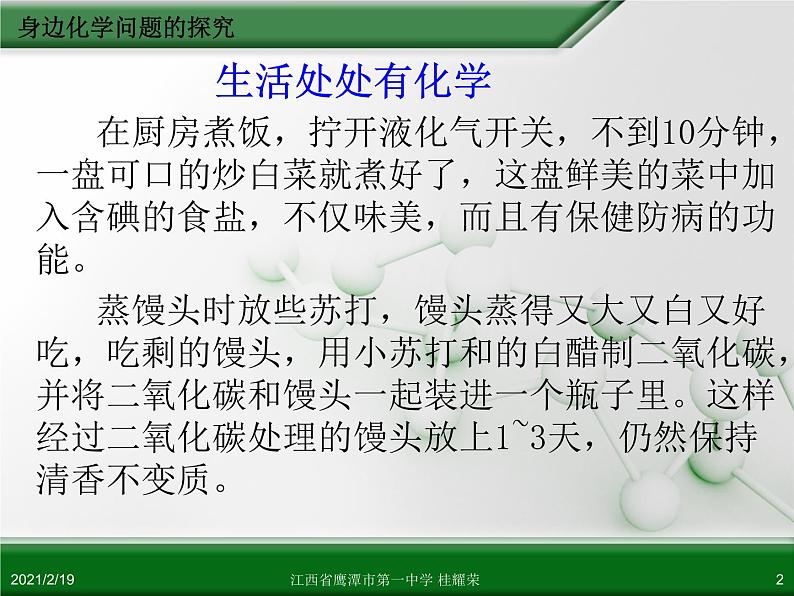 身边化学问题的探究

生活处处有化学

在厨房煮饭，拧开液化气开关，不到10分钟，一盘可口的炒白菜就煮好了，这盘鲜美的菜中加入含碘的食盐，不仅味美，而且有保健防病的功能。

蒸馒头时放些苏打，馒头蒸得又大又白又好吃，吃剩的馒头，用小苏打和的白醋制二氧化碳，并将二氧化碳和馒头一起装进一个瓶子里。这样经过二氧化碳处理的馒头放上1~3天，仍然保持清香不变质。

2021/2/19 江西省鹰潭市第一中学 桂耀荣 2